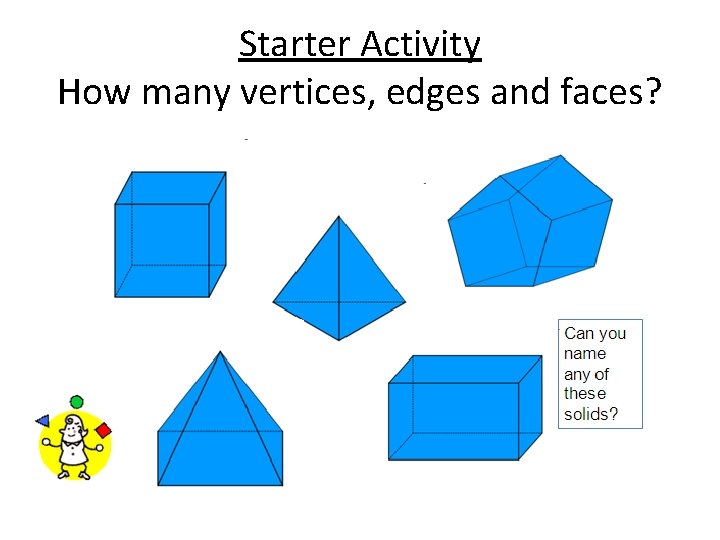 Starter Activity
How many vertices, edges and faces?

Can you name any of these solids?